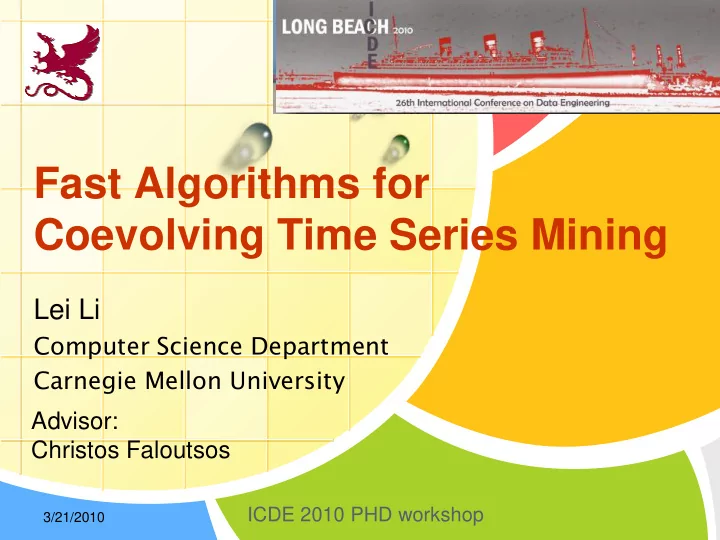 LONG BEACH 2010
ICDE
26th International Conference on Data Engineering

Fast Algorithms for Coevolving Time Series Mining

Lei Li
Computer Science Department
Carnegie Mellon University

Advisor:
Christos Faloutsos

3/21/2010
ICDE 2010 PHD workshop